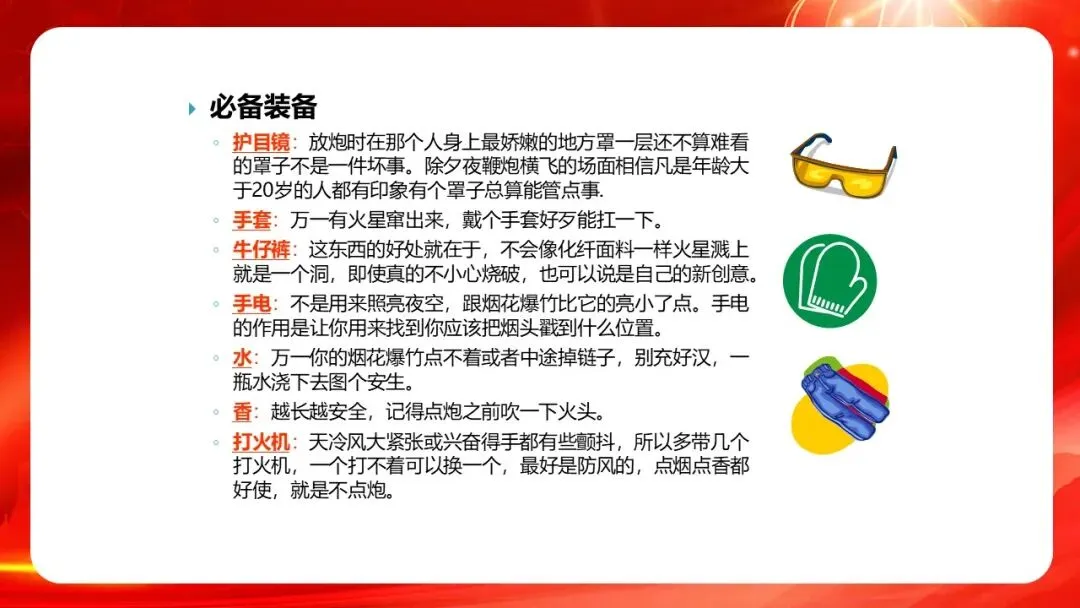 必备装备

护目镜：放炮时在那个人身上最娇嫩的地方罩一层还不算难看的罩子不是一件坏事。除夕夜鞭炮横飞的场面相信凡是年龄大于20岁的人都有印象有个罩子总算能管点事.

手套：万一有火星窜出来，戴个手套好歹能扛一下。

牛仔裤：这东西的好处就在于，不会像化纤面料一样火星溅上就是一个洞，即使真的不小心烧破，也可以说是自己的新创意。

手电：不是用来照亮夜空，跟烟花爆竹比它的亮小了点。手电的作用是让你用来找到你应该把烟头戳到什么位置。

水：万一你的烟花爆竹点不着或者中途掉链子，别充好汉，一瓶水浇下去图个安生。

香：越长越安全，记得点炮之前吹一下火头。

打火机：天冷风大紧张或兴奋得手都有些颤抖，所以多带几个打火机，一个打不着可以换一个，最好是防风的，点烟点香都好使，就是不点炮。